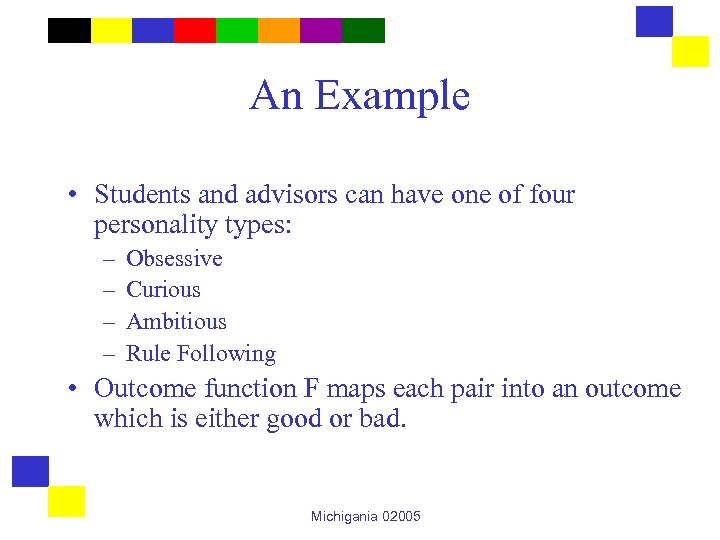 An Example

• Students and advisors can have one of four personality types:
– Obsessive
– Curious
– Ambitious
– Rule Following
• Outcome function F maps each pair into an outcome which is either good or bad.

Michigania 02005